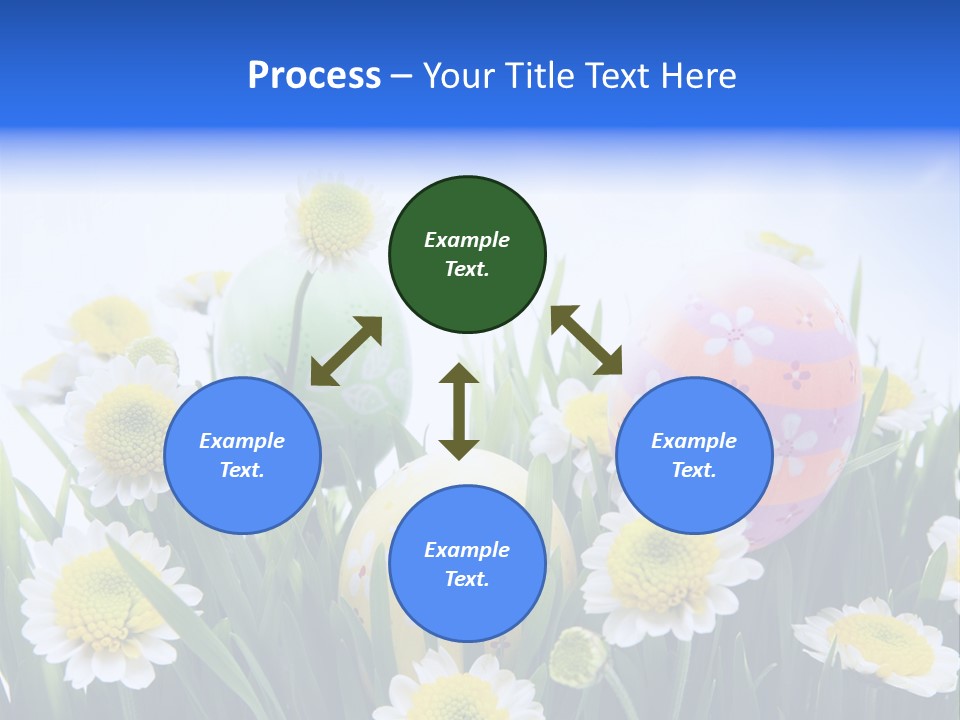 Process – Your Title Text Here

Example Text.

Example Text.

Example Text.

Example Text.